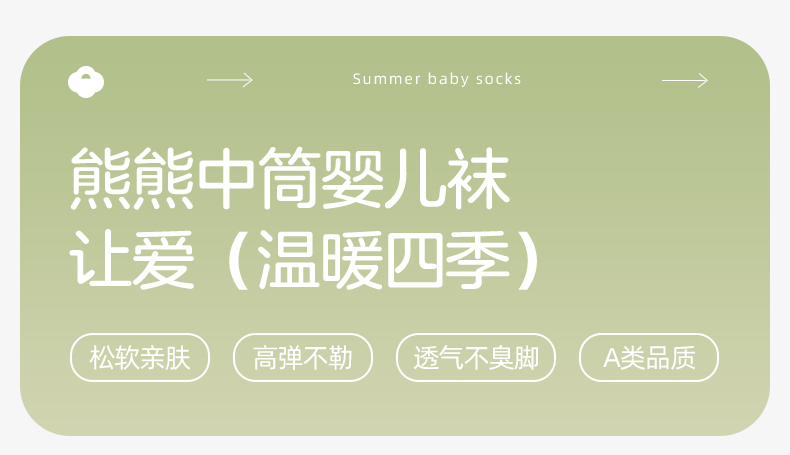 Summer baby socks

熊熊中筒婴儿袜
让爱（温暖四季）

松软亲肤 高弹不勒 透气不臭脚 A类品质